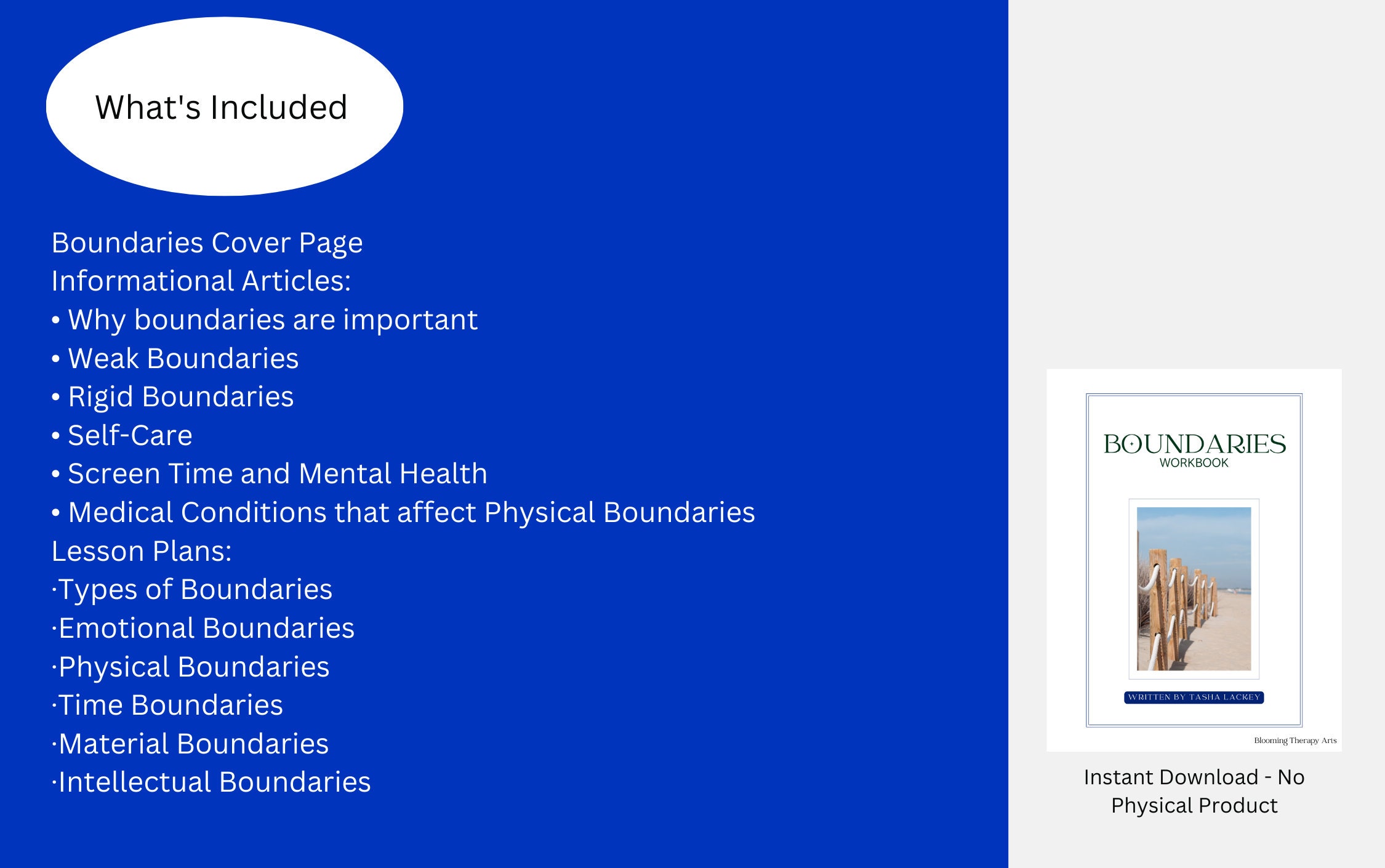 What's Included

Boundaries Cover Page
Informational Articles:
• Why boundaries are important
• Weak Boundaries
• Rigid Boundaries
• Self-Care
• Screen Time and Mental Health
• Medical Conditions that affect Physical Boundaries
Lesson Plans:
·Types of Boundaries
·Emotional Boundaries
·Physical Boundaries
·Time Boundaries
·Material Boundaries
·Intellectual Boundaries

BOUNDARIES
WORKBOOK

WRITTEN BY TASHA LACKEY

Blooming Therapy Arts

Instant Download - No Physical Product